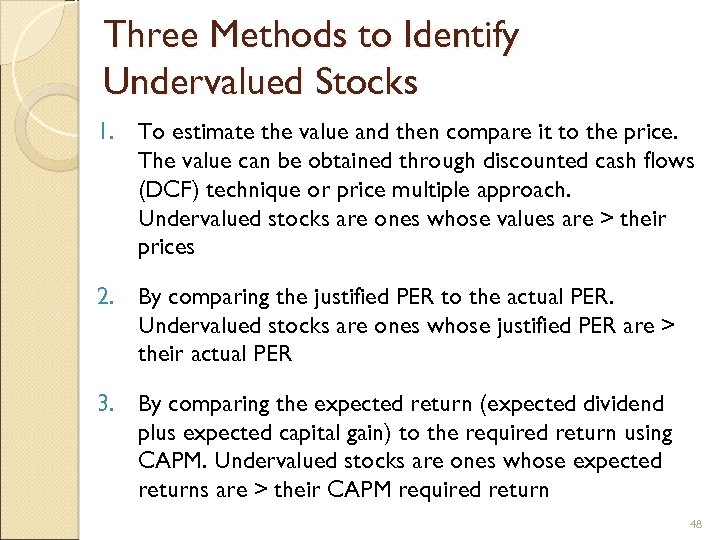 Three Methods to Identify Undervalued Stocks

1. To estimate the value and then compare it to the price. The value can be obtained through discounted cash flows (DCF) technique or price multiple approach. Undervalued stocks are ones whose values are > their prices

2. By comparing the justified PER to the actual PER. Undervalued stocks are ones whose justified PER are > their actual PER

3. By comparing the expected return (expected dividend plus expected capital gain) to the required return using CAPM. Undervalued stocks are ones whose expected returns are > their CAPM required return

48